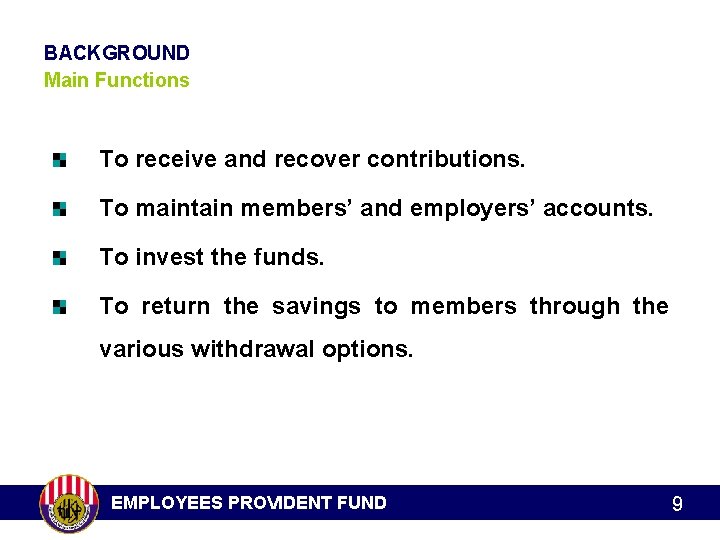 BACKGROUND
Main Functions

To receive and recover contributions.

To maintain members' and employers' accounts.

To invest the funds.

To return the savings to members through the various withdrawal options.

EMPLOYEES PROVIDENT FUND

9